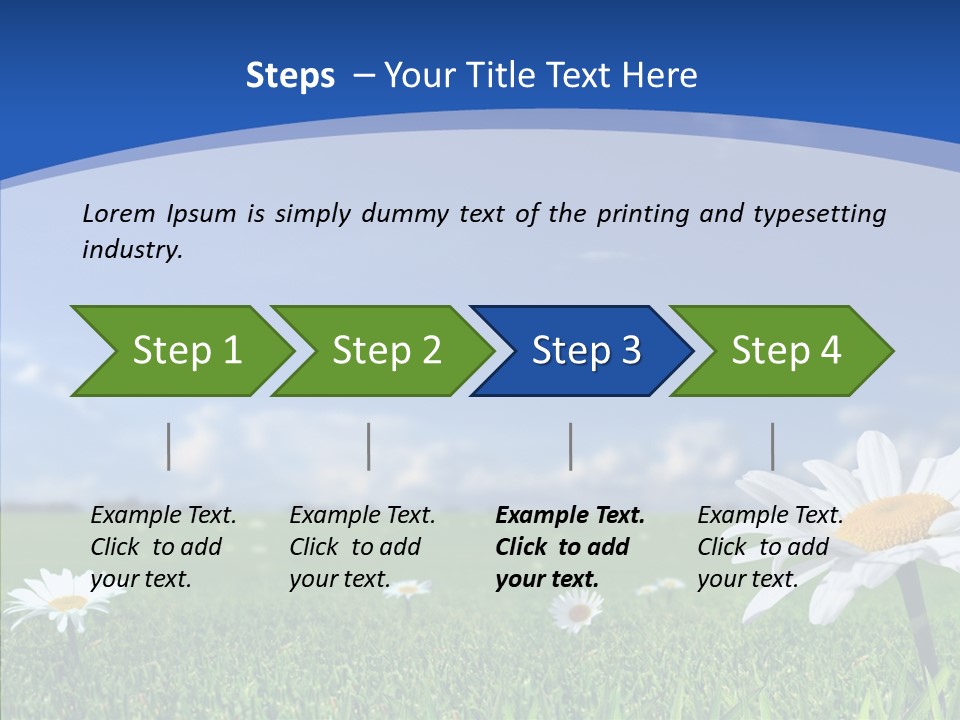 Steps – Your Title Text Here

Lorem Ipsum is simply dummy text of the printing and typesetting industry.

Step 1

Step 2

Step 3

Step 4

Example Text. Click to add your text.

Example Text. Click to add your text.

Example Text. Click to add your text.

Example Text. Click to add your text.